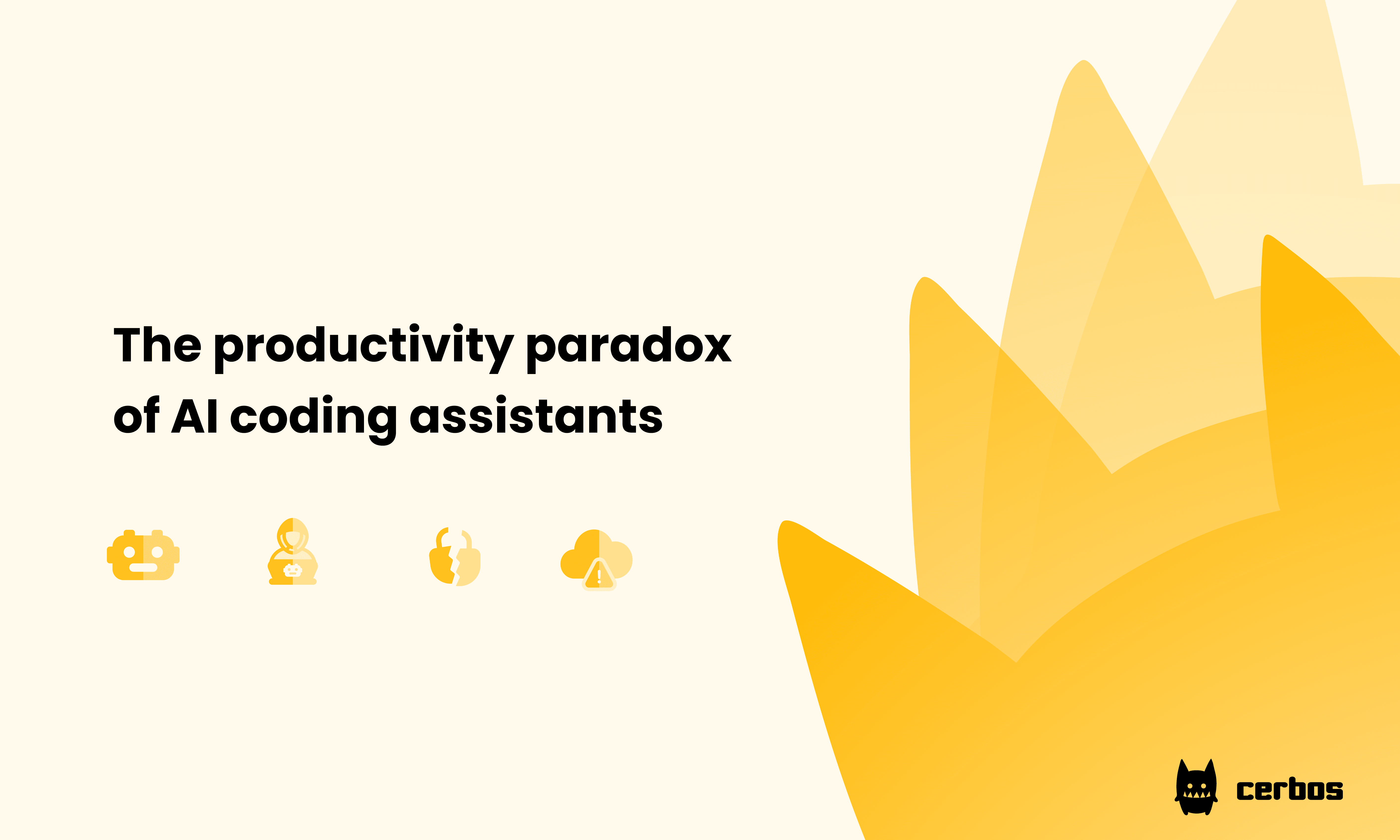 The productivity paradox of AI coding assistants

cerbos